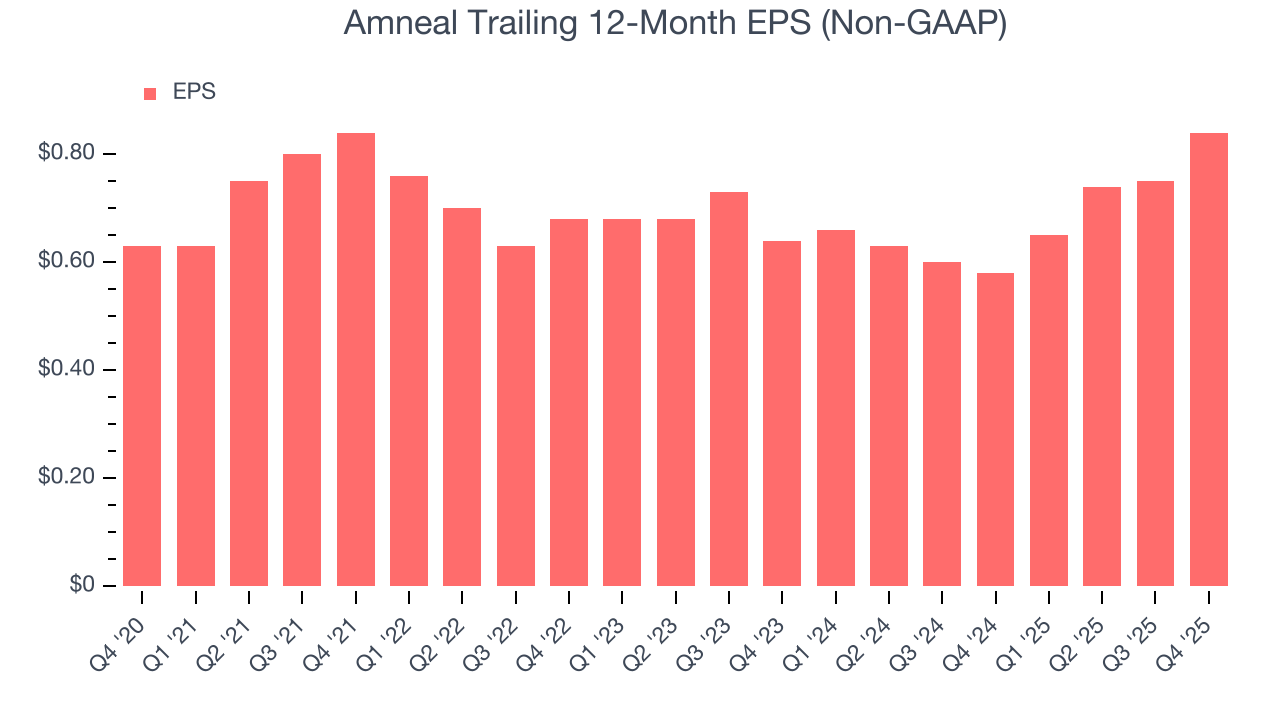 Amneal Trailing 12-Month EPS (Non-GAAP)

EPS

$0.80
$0.60
$0.40
$0.20
$0

Q4 '20
Q1 '21
Q2 '21
Q3 '21
Q4 '21
Q1 '22
Q2 '22
Q3 '22
Q4 '22
Q1 '23
Q2 '23
Q3 '23
Q4 '23
Q1 '24
Q2 '24
Q3 '24
Q4 '24
Q1 '25
Q2 '25
Q3 '25
Q4 '25